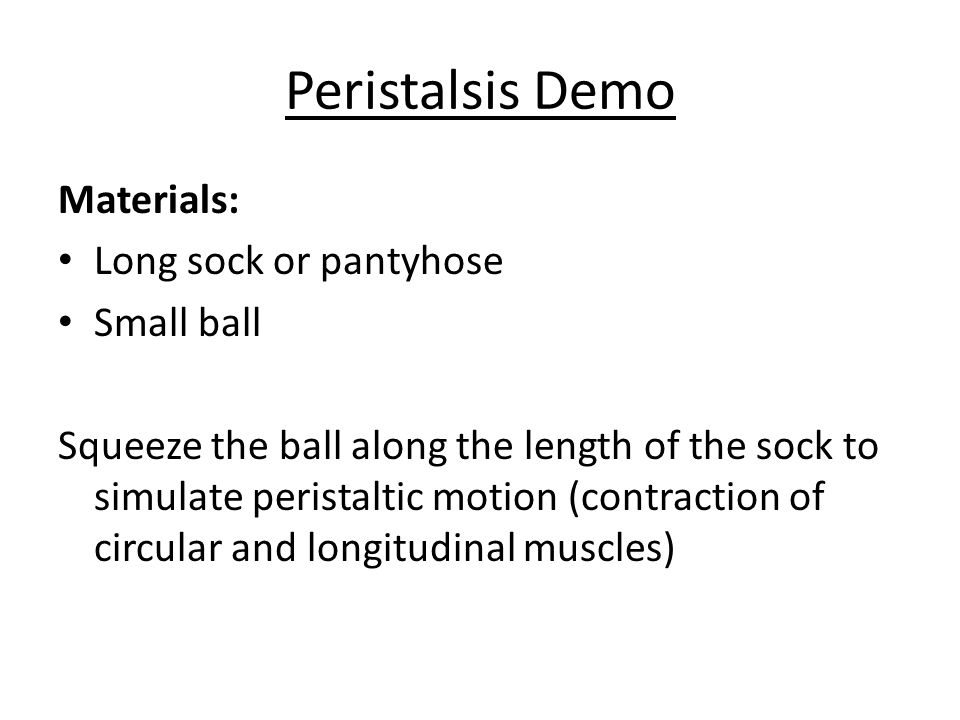 Peristalsis Demo

Materials:
• Long sock or pantyhose
• Small ball

Squeeze the ball along the length of the sock to simulate peristaltic motion (contraction of circular and longitudinal muscles)